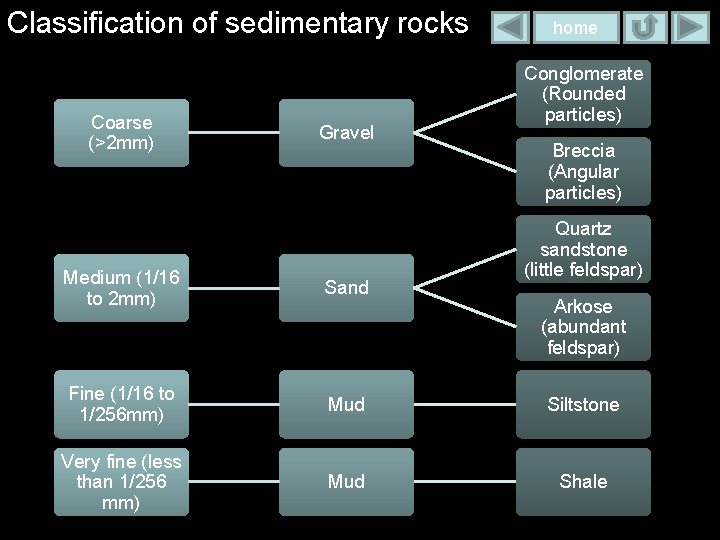 Classification of sedimentary rocks

home

Coarse (>2mm)

Gravel

Conglomerate (Rounded particles)

Breccia (Angular particles)

Medium (1/16 to 2mm)

Sand

Quartz sandstone (little feldspar)

Arkose (abundant feldspar)

Fine (1/16 to 1/256mm)

Mud

Siltstone

Very fine (less than 1/256 mm)

Mud

Shale